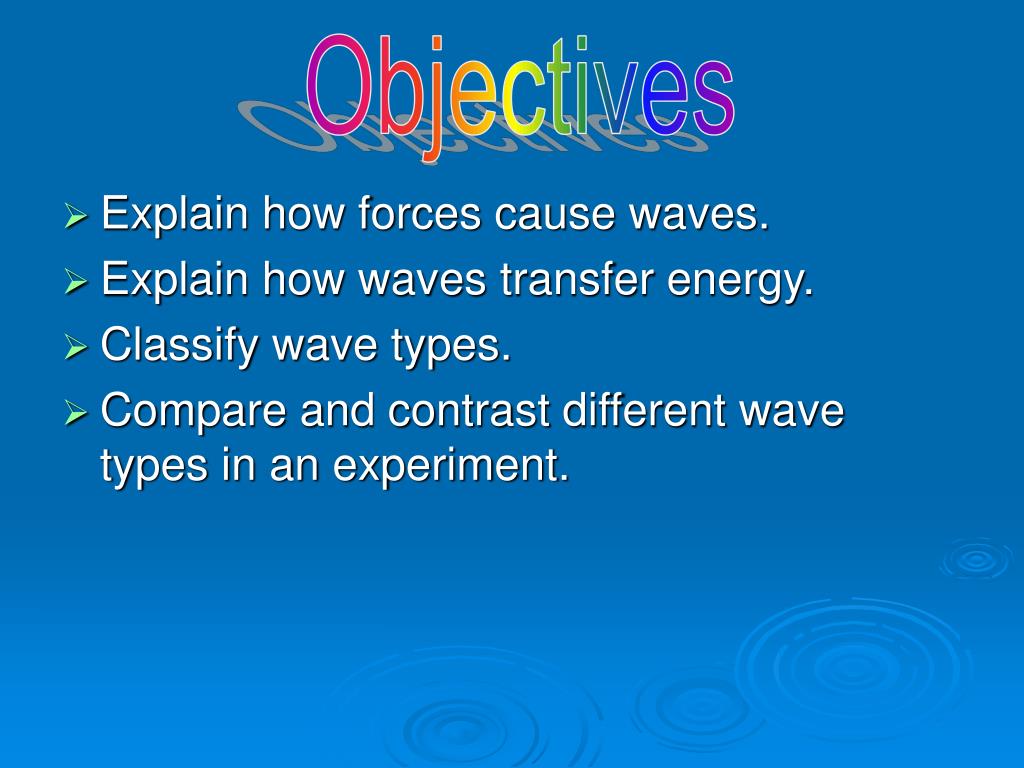 Objectives

➢ Explain how forces cause waves.
➢ Explain how waves transfer energy.
➢ Classify wave types.
➢ Compare and contrast different wave types in an experiment.